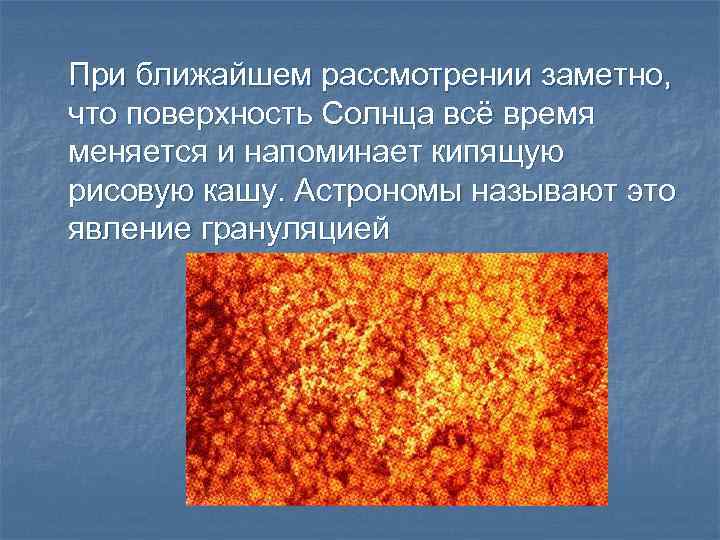 При ближайшем рассмотрении заметно, что поверхность Солнца всё время меняется и напоминает кипящую рисовую кашу. Астрономы называют это явление грануляцией